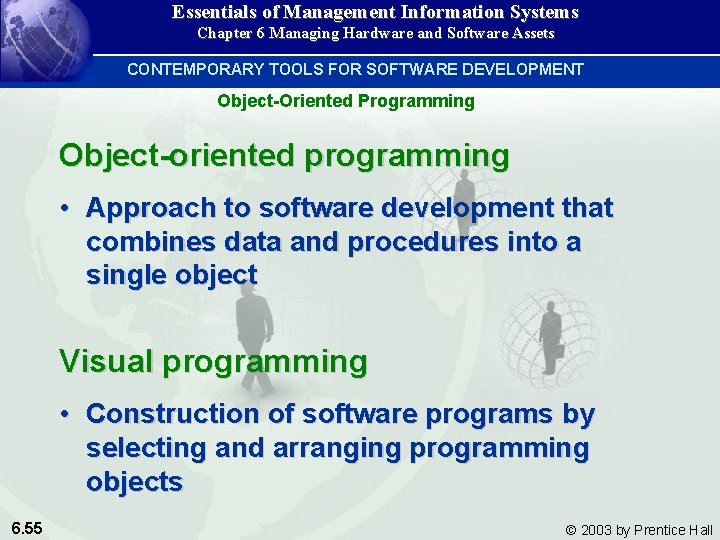 Essentials of Management Information Systems
Chapter 6 Managing Hardware and Software Assets

CONTEMPORARY TOOLS FOR SOFTWARE DEVELOPMENT

Object-Oriented Programming

Object-oriented programming

• Approach to software development that combines data and procedures into a single object

Visual programming

• Construction of software programs by selecting and arranging programming objects

6.55

© 2003 by Prentice Hall